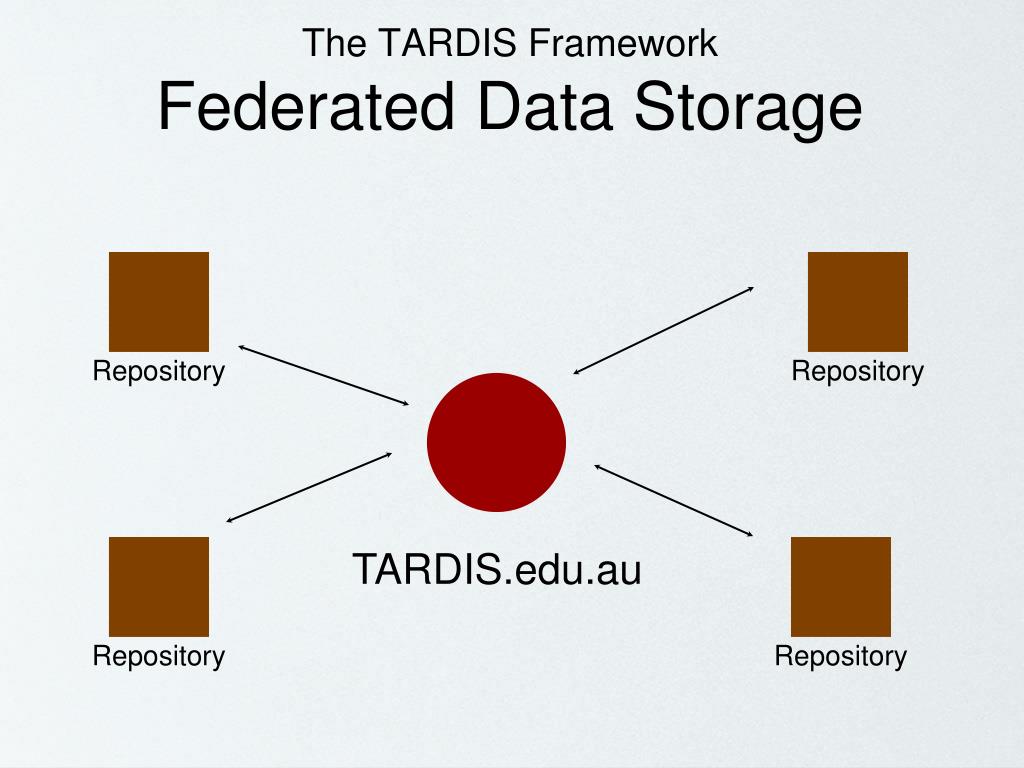 The TARDIS Framework
Federated Data Storage

Repository

Repository

TARDIS.edu.au

Repository

Repository